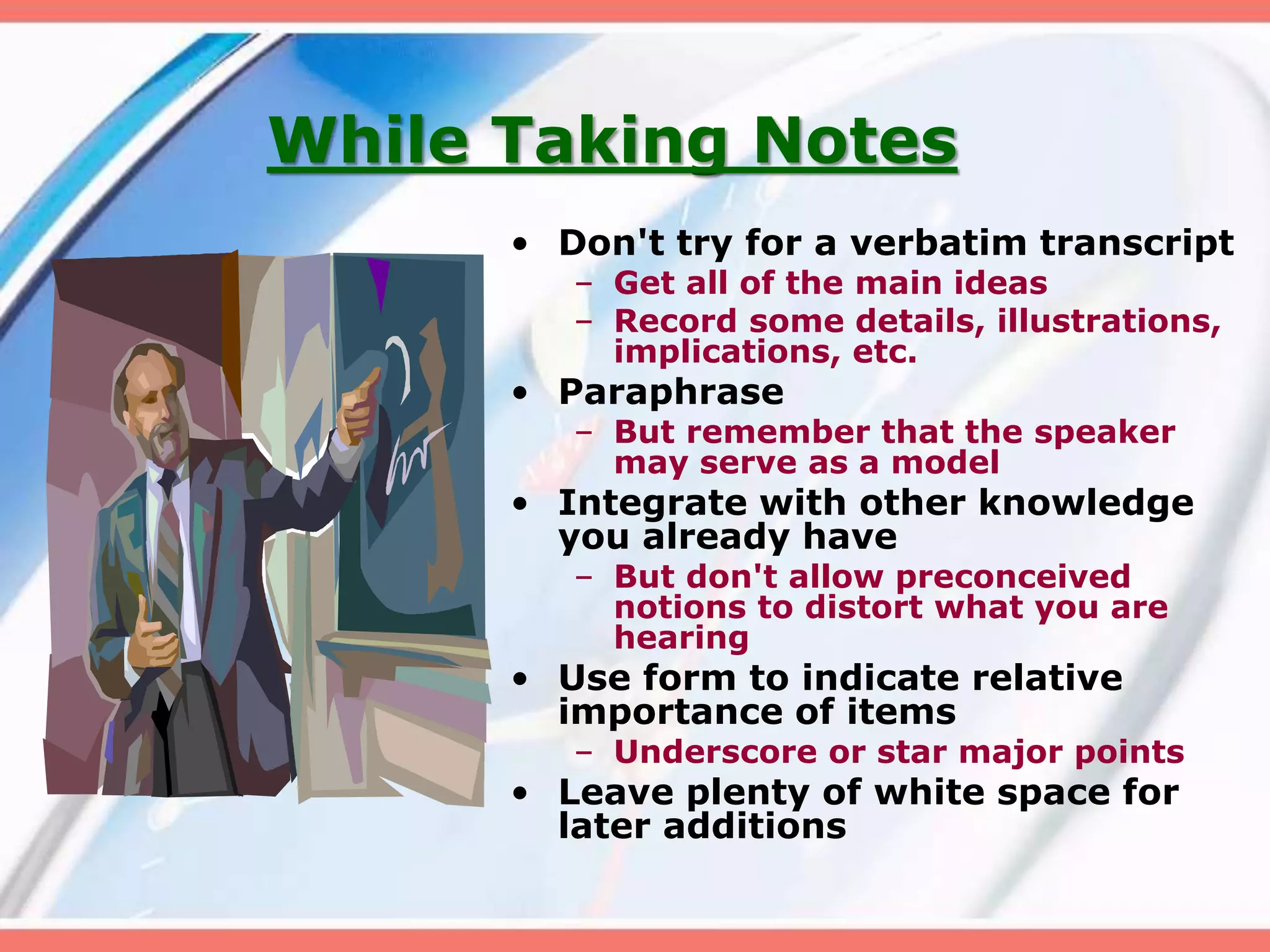 While Taking Notes

• Don't try for a verbatim transcript
 – Get all of the main ideas
 – Record some details, illustrations, implications, etc.
• Paraphrase
 – But remember that the speaker may serve as a model
• Integrate with other knowledge you already have
 – But don't allow preconceived notions to distort what you are hearing
• Use form to indicate relative importance of items
 – Underscore or star major points
• Leave plenty of white space for later additions